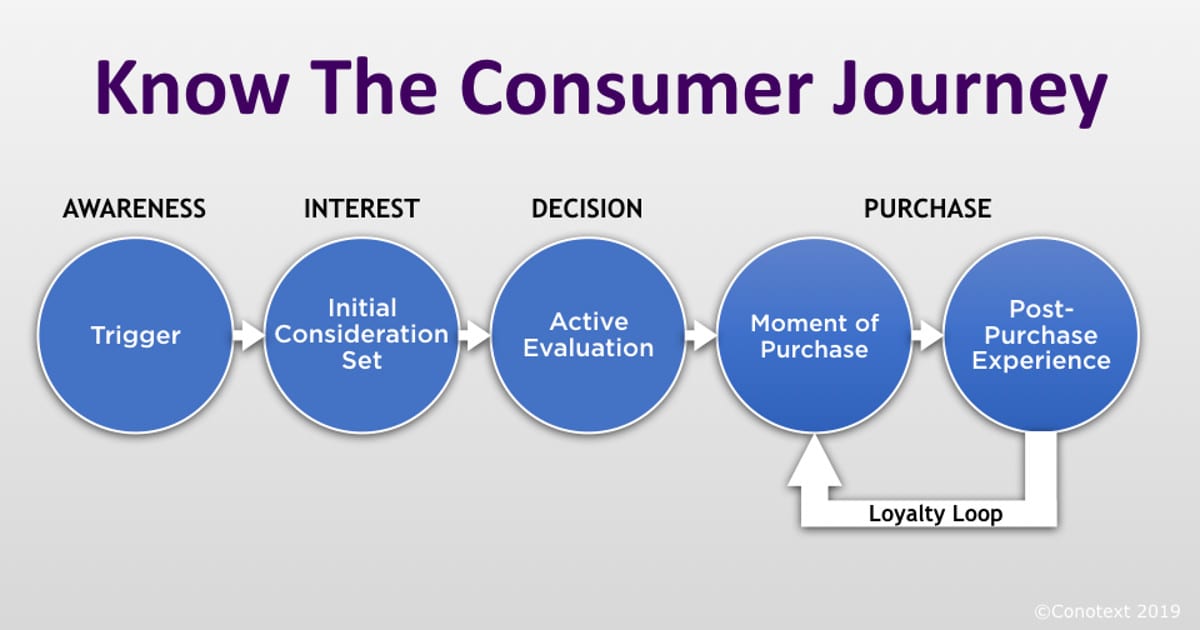 Know The Consumer Journey

AWARENESS

INTEREST

DECISION

PURCHASE

Trigger

Initial Consideration Set

Active Evaluation

Moment of Purchase

Post-Purchase Experience

Loyalty Loop

©Conotext 2019